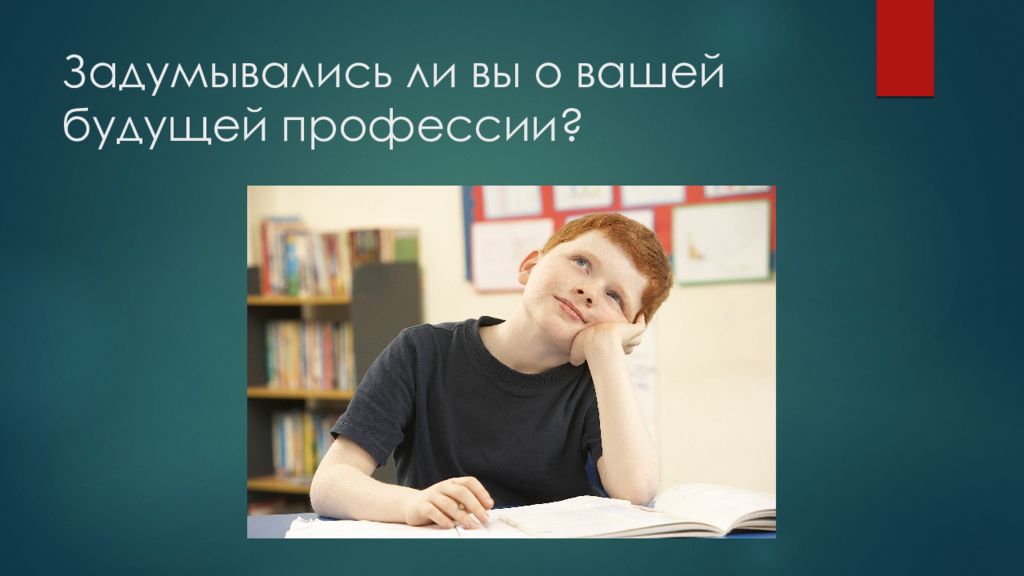 Задумывались ли вы о вашей будущей профессии?